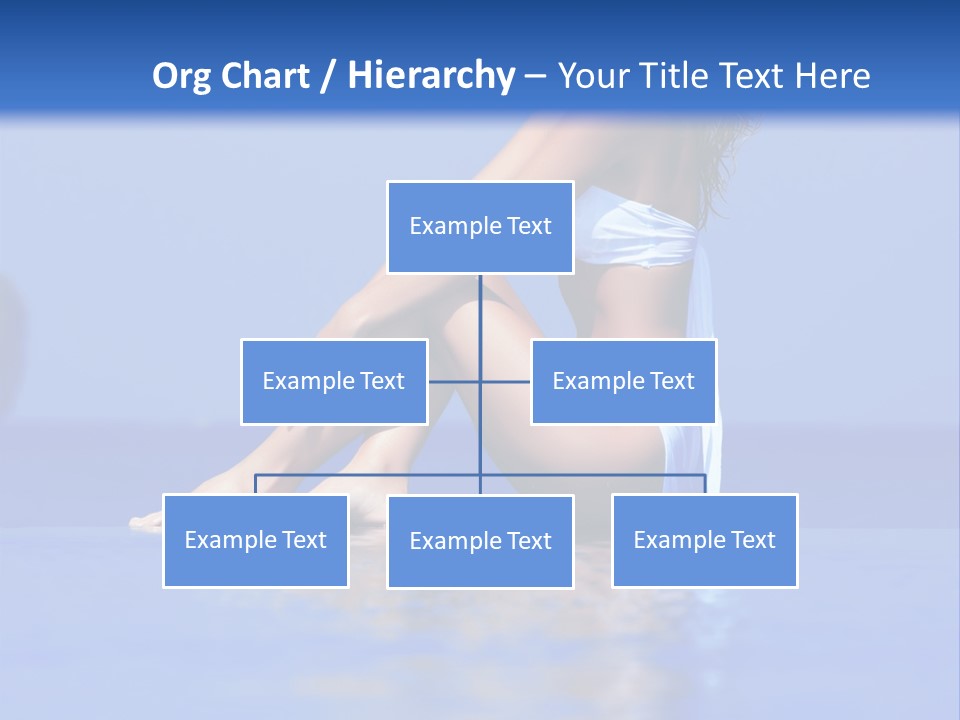 Org Chart / Hierarchy – Your Title Text Here

Example Text

Example Text

Example Text

Example Text

Example Text

Example Text